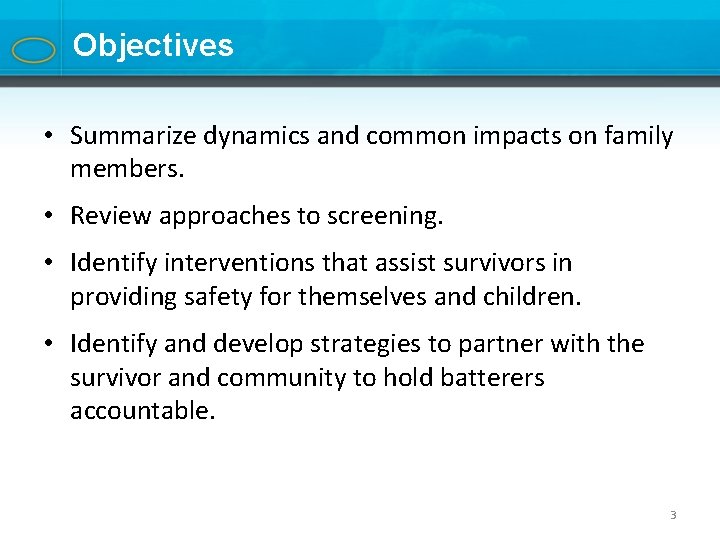 Objectives

• Summarize dynamics and common impacts on family members.

• Review approaches to screening.

• Identify interventions that assist survivors in providing safety for themselves and children.

• Identify and develop strategies to partner with the survivor and community to hold batterers accountable.

3